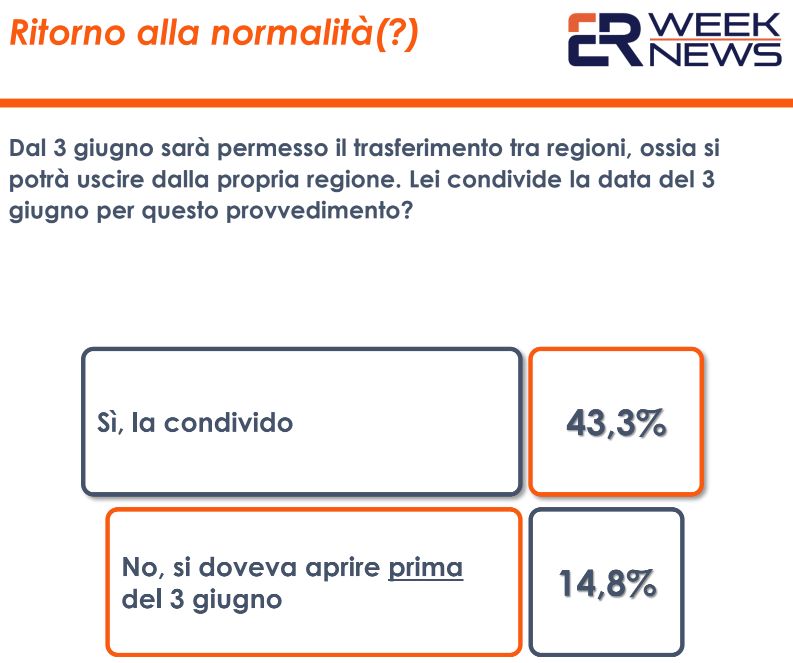 Ritorno alla normalità(?)

ER WEEK NEWS

Dal 3 giugno sarà permesso il trasferimento tra regioni, ossia si potrà uscire dalla propria regione. Lei condivide la data del 3 giugno per questo provvedimento?

Sì, la condivido

43,3%

No, si doveva aprire prima del 3 giugno

14,8%